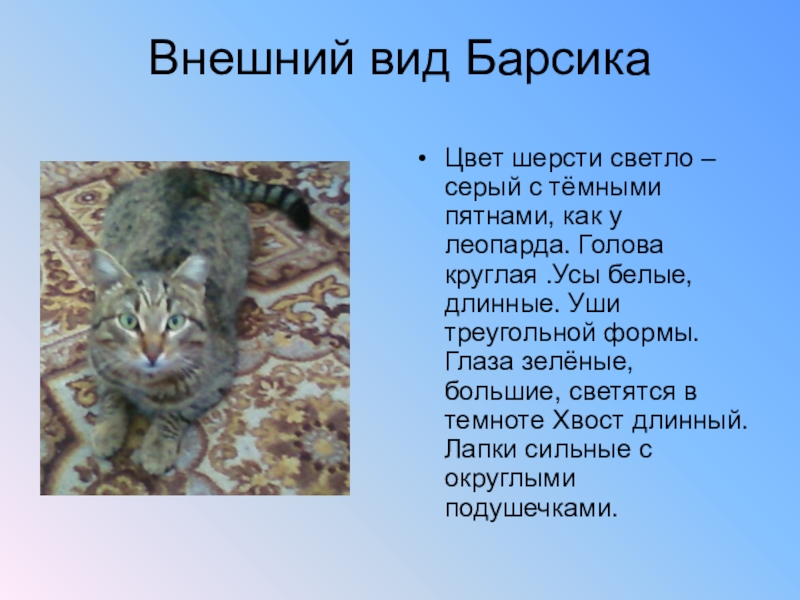 Внешний вид Барсика

• Цвет шерсти светло – серый с тёмными пятнами, как у леопарда. Голова круглая .Усы белые, длинные. Уши треугольной формы. Глаза зелёные, большие, светятся в темноте Хвост длинный. Лапки сильные с округлыми подушечками.